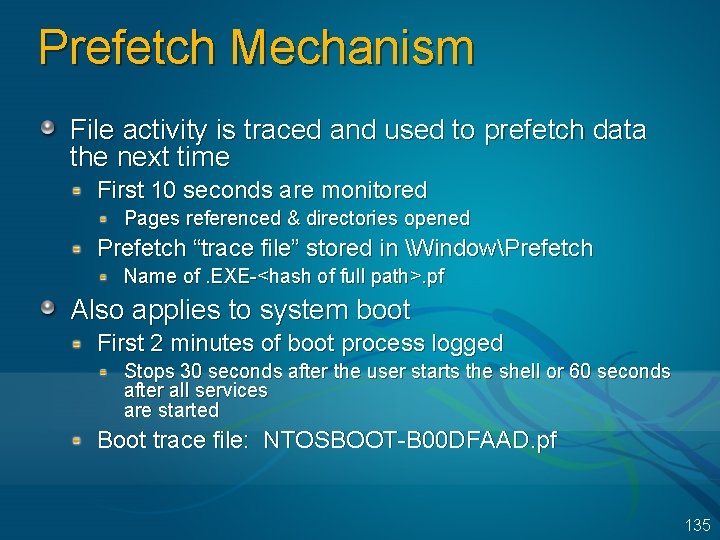 Prefetch Mechanism

File activity is traced and used to prefetch data the next time

First 10 seconds are monitored

Pages referenced & directories opened

Prefetch “trace file” stored in \Window\Prefetch

Name of .EXE-<hash of full path>.pf

Also applies to system boot

First 2 minutes of boot process logged

Stops 30 seconds after the user starts the shell or 60 seconds after all services are started

Boot trace file: NTOSBOOT-B00DFAAD.pf

135